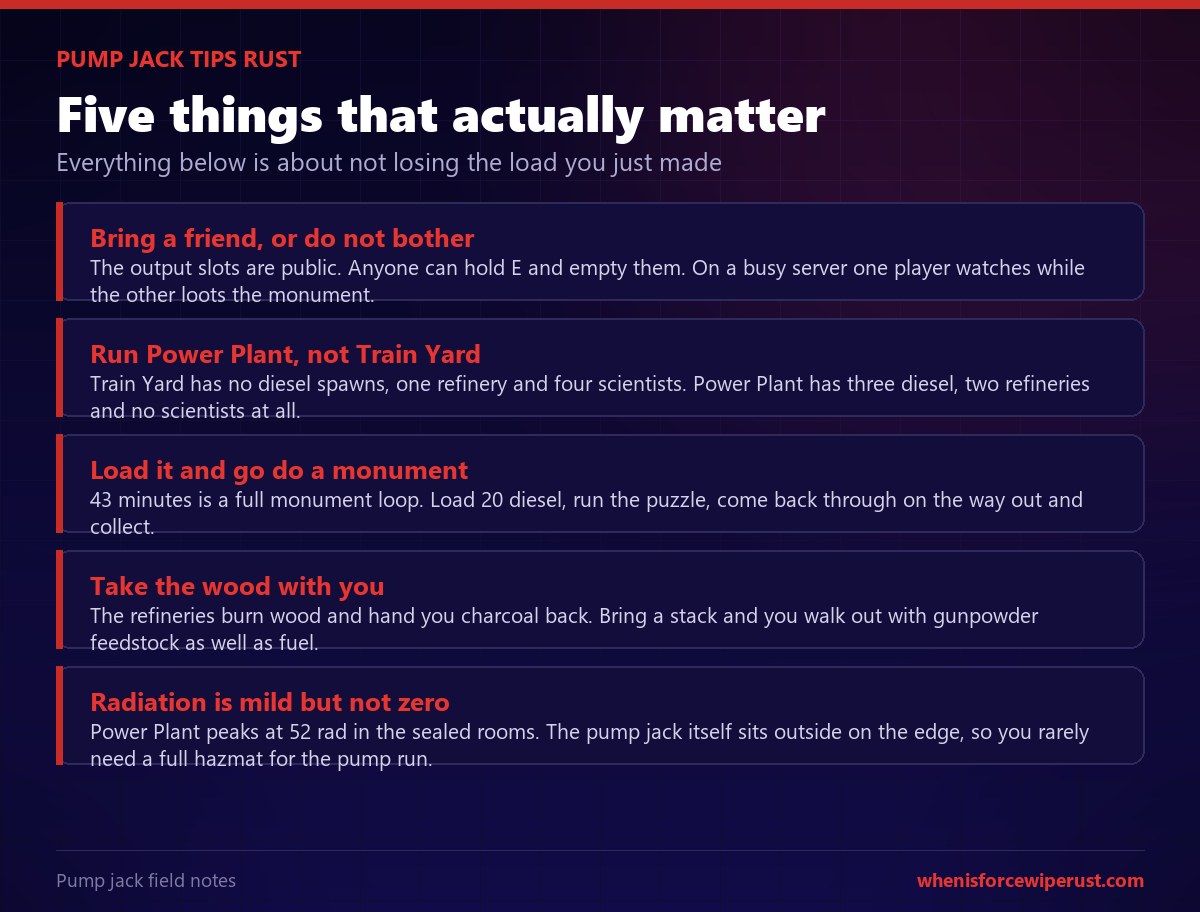 PUMP JACK TIPS RUST

Five things that actually matter

Everything below is about not losing the load you just made

Bring a friend, or do not bother
The output slots are public. Anyone can hold E and empty them. On a busy server one player watches while the other loots the monument.

Run Power Plant, not Train Yard
Train Yard has no diesel spawns, one refinery and four scientists. Power Plant has three diesel, two refineries and no scientists at all.

Load it and go do a monument
43 minutes is a full monument loop. Load 20 diesel, run the puzzle, come back through on the way out and collect.

Take the wood with you
The refineries burn wood and hand you charcoal back. Bring a stack and you walk out with gunpowder feedstock as well as fuel.

Radiation is mild but not zero
Power Plant peaks at 52 rad in the sealed rooms. The pump jack itself sits outside on the edge, so you rarely need a full hazmat for the pump run.

Pump jack field notes

whenisforcewiperust.com